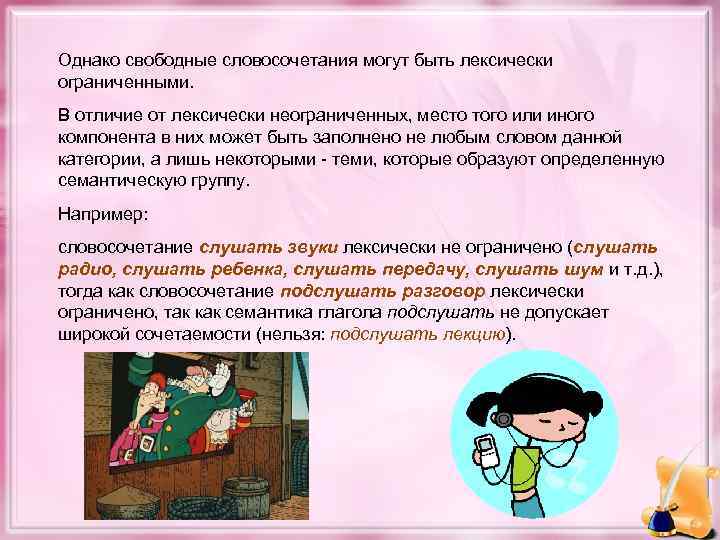 Однако свободные словосочетания могут быть лексически ограниченными.

В отличие от лексически неограниченных, место того или иного компонента в них может быть заполнено не любым словом данной категории, а лишь некоторыми - теми, которые образуют определенную семантическую группу.

Например:

словосочетание слушать звуки лексически не ограничено (слушать радио, слушать ребенка, слушать передачу, слушать шум и т.д.), тогда как словосочетание подслушать разговор лексически ограничено, так как семантика глагола подслушать не допускает широкой сочетаемости (нельзя: подслушать лекцию).